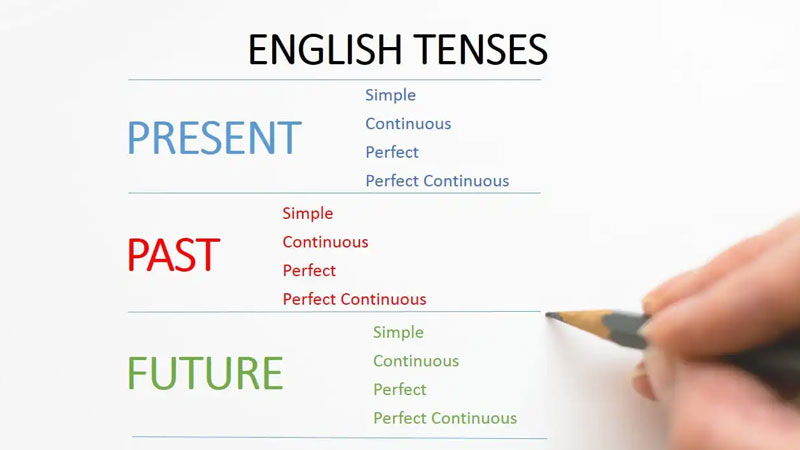 ENGLISH TENSES

PRESENT

Simple
Continuous
Perfect
Perfect Continuous

PAST

Simple
Continuous
Perfect
Perfect Continuous

FUTURE

Simple
Continuous
Perfect
Perfect Continuous